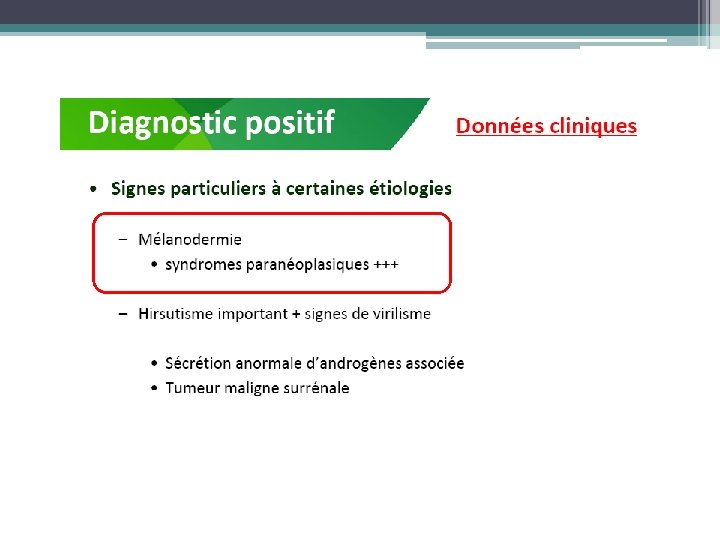 Diagnostic positif

Données cliniques

• Signes particuliers à certaines étiologies

– Mélanodermie
• syndromes paranéoplasiques +++

– Hirsutisme important + signes de virilisme

• Sécrétion anormale d'androgènes associée
• Tumeur maligne surrénale